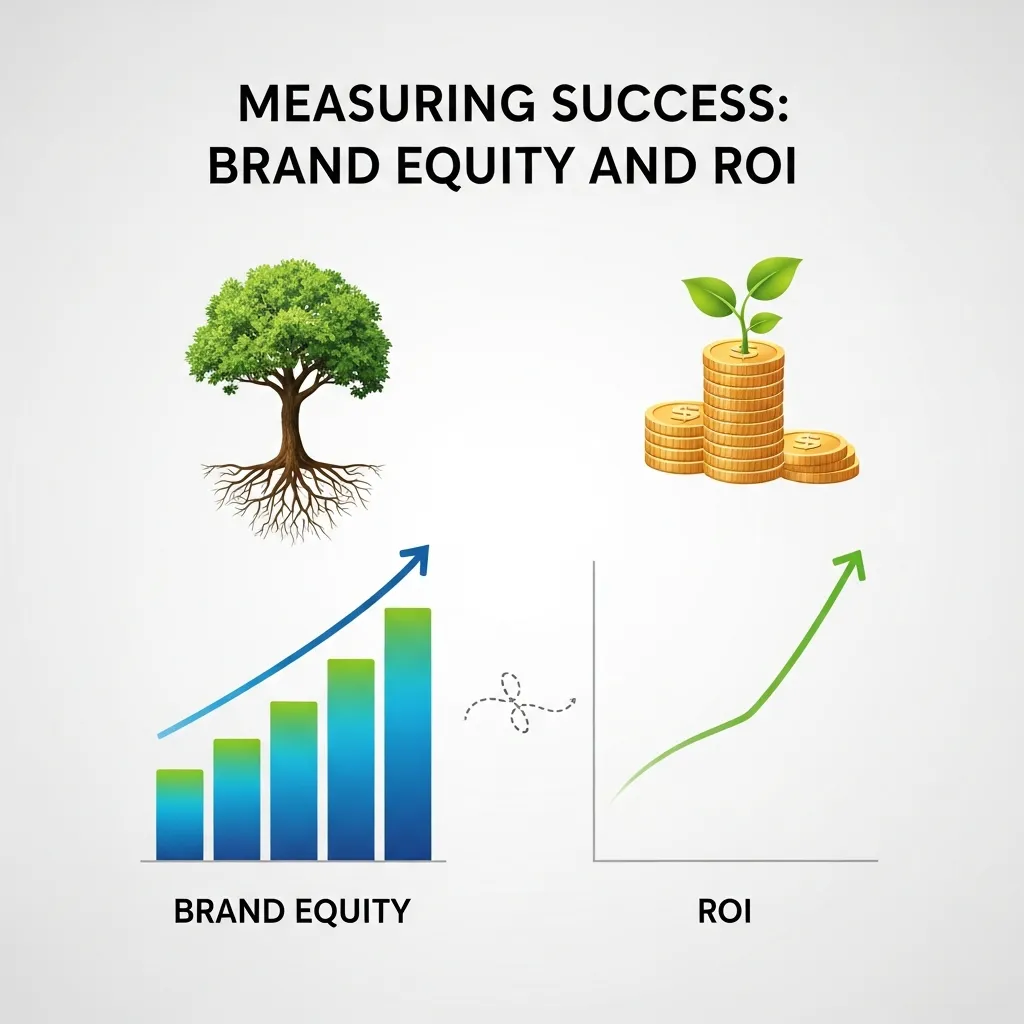 MEASURING SUCCESS:
BRAND EQUITY AND ROI

BRAND EQUITY

ROI